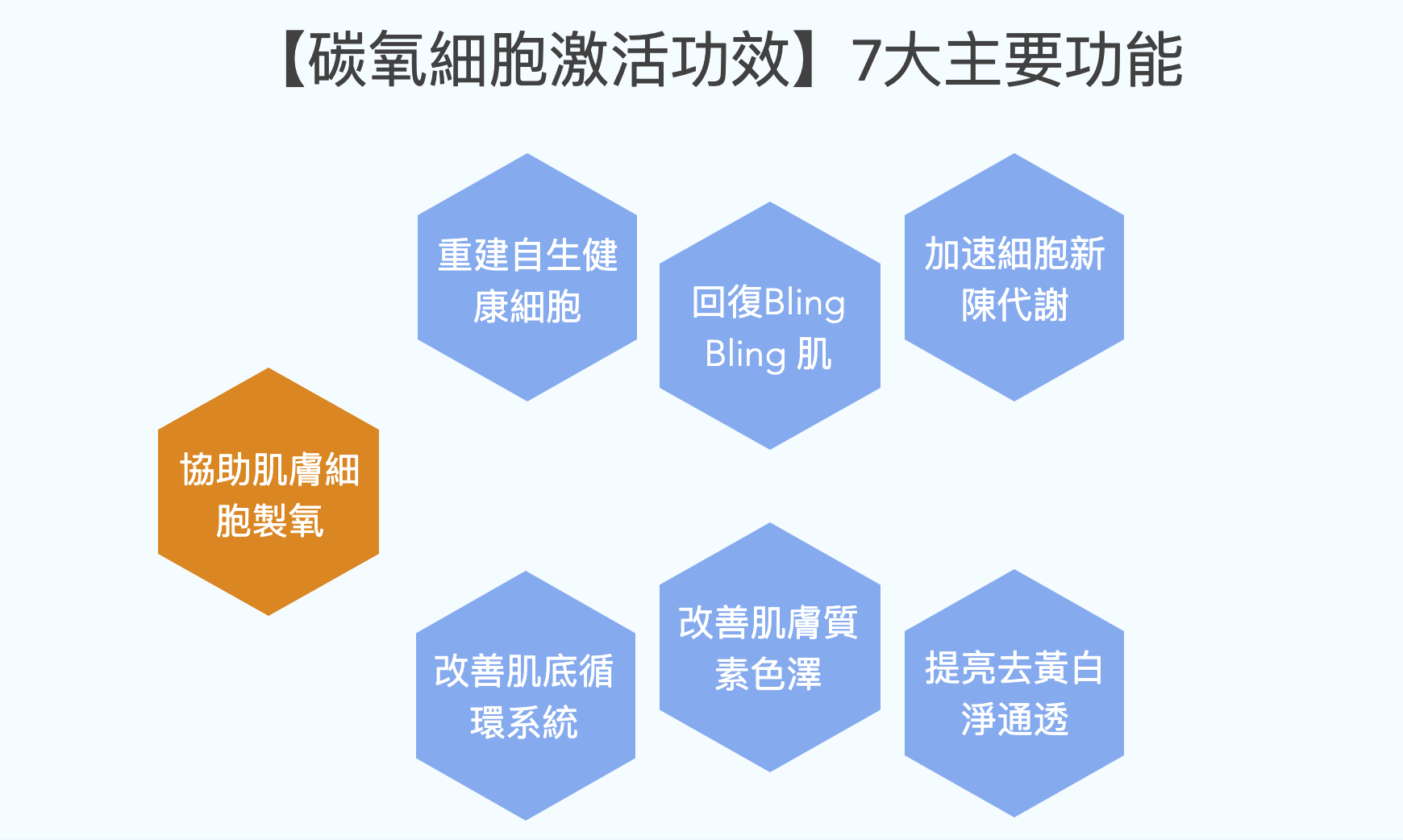 【碳氧細胞激活功效】7大主要功能

重建自生健康細胞

回復Bling Bling 肌

加速細胞新陳代謝

協助肌膚細胞製氧

改善肌底循環系統

改善肌膚質素色澤

提亮去黃白淨通透